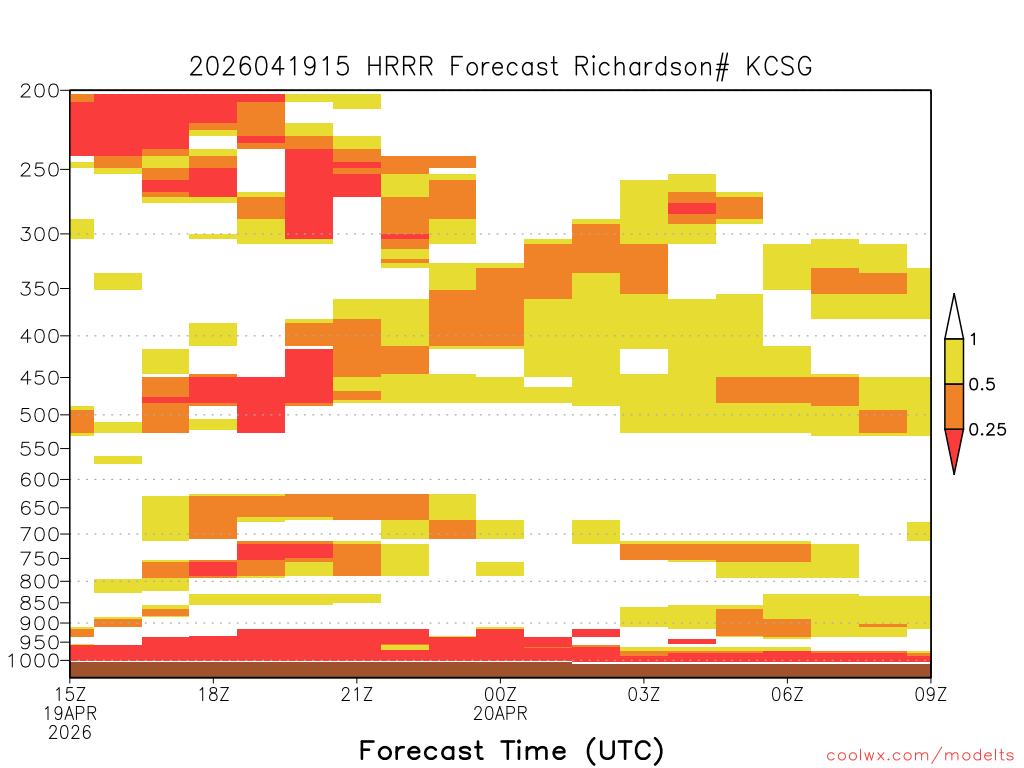 2026041915 HRRR Forecast Richardson# KCSG

200
250
300
350
400
450
500
550
600
650
700
750
800
850
900
950
1000

1
0.5
0.25

15Z
19APR
2026
18Z
21Z
00Z
20APR
03Z
06Z
09Z

Forecast Time (UTC)

coolwx.com/modelts